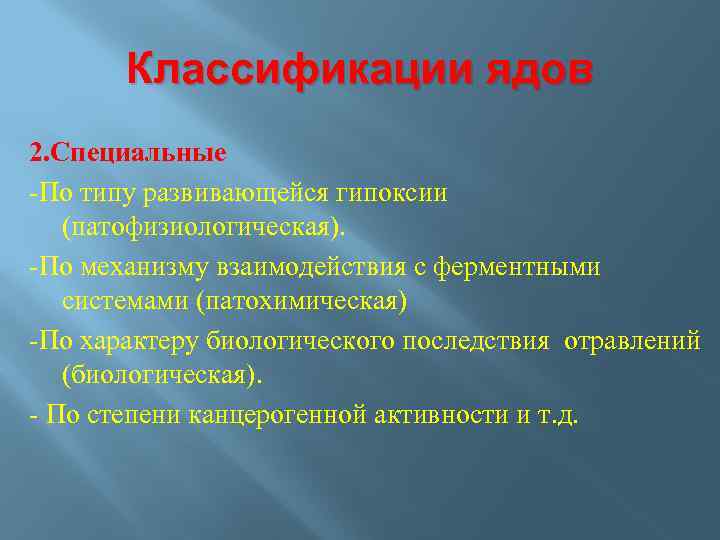 Классификации ядов

2.Специальные

-По типу развивающейся гипоксии (патофизиологическая).

-По механизму взаимодействия с ферментными системами (патохимическая)

-По характеру биологического последствия отравлений (биологическая).

- По степени канцерогенной активности и т.д.